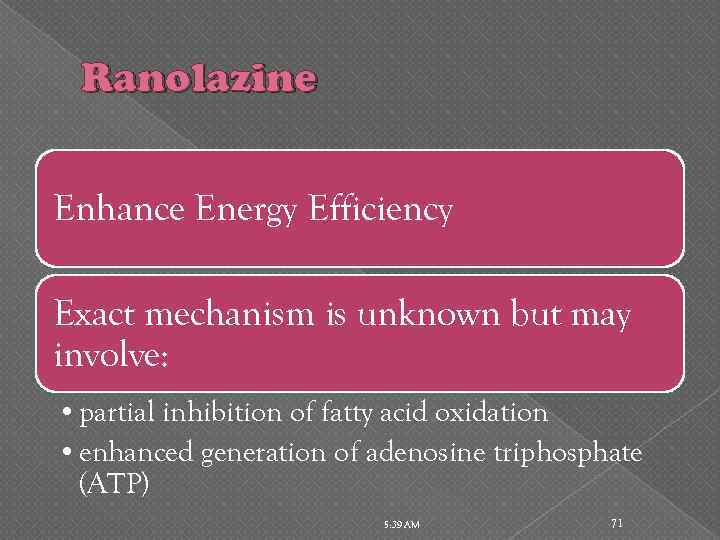 Ranolazine

Enhance Energy Efficiency

Exact mechanism is unknown but may involve:

• partial inhibition of fatty acid oxidation
• enhanced generation of adenosine triphosphate (ATP)

5:39 AM

71